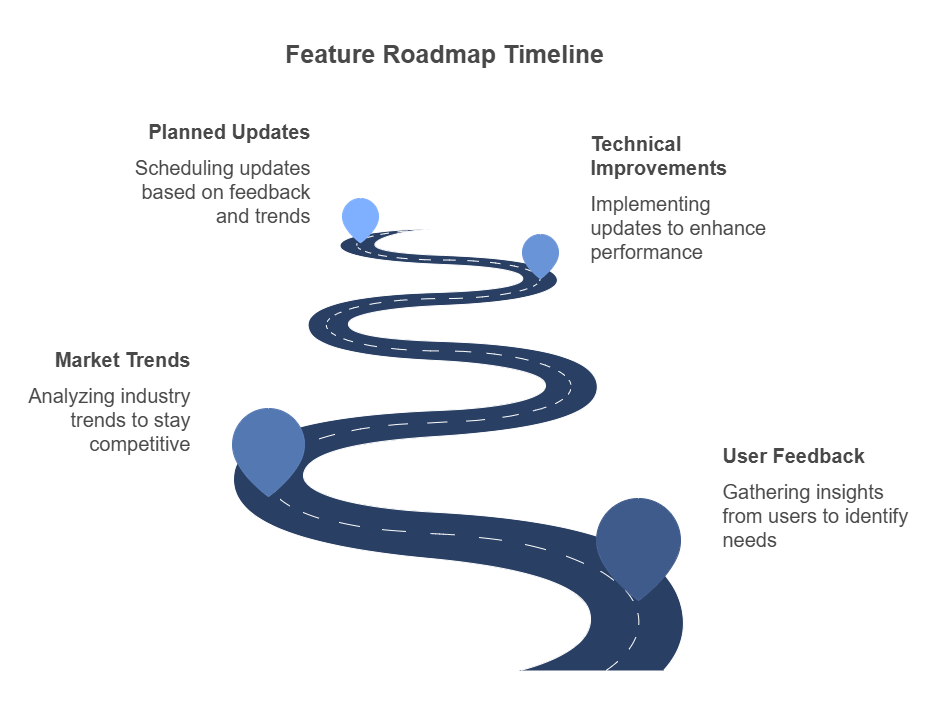 Feature Roadmap Timeline

Planned Updates

Scheduling updates based on feedback and trends

Technical Improvements

Implementing updates to enhance performance

Market Trends

Analyzing industry trends to stay competitive

User Feedback

Gathering insights from users to identify needs